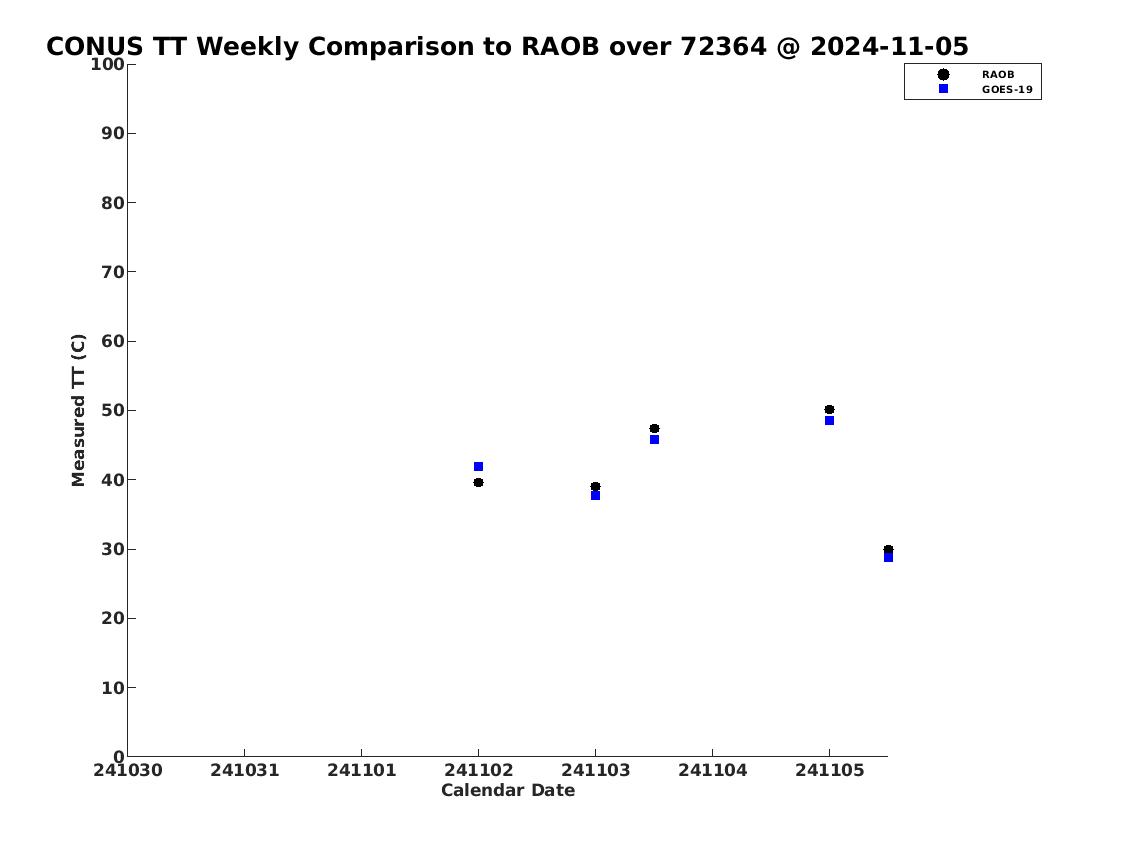 CONUS TT Weekly Comparison to RAOB over 72364 @ 2024-11-05

RAOB
GOES-19

Measured TT (C)

100
90
80
70
60
50
40
30
20
10
0

241030 241031 241101 241102 241103 241104 241105

Calendar Date